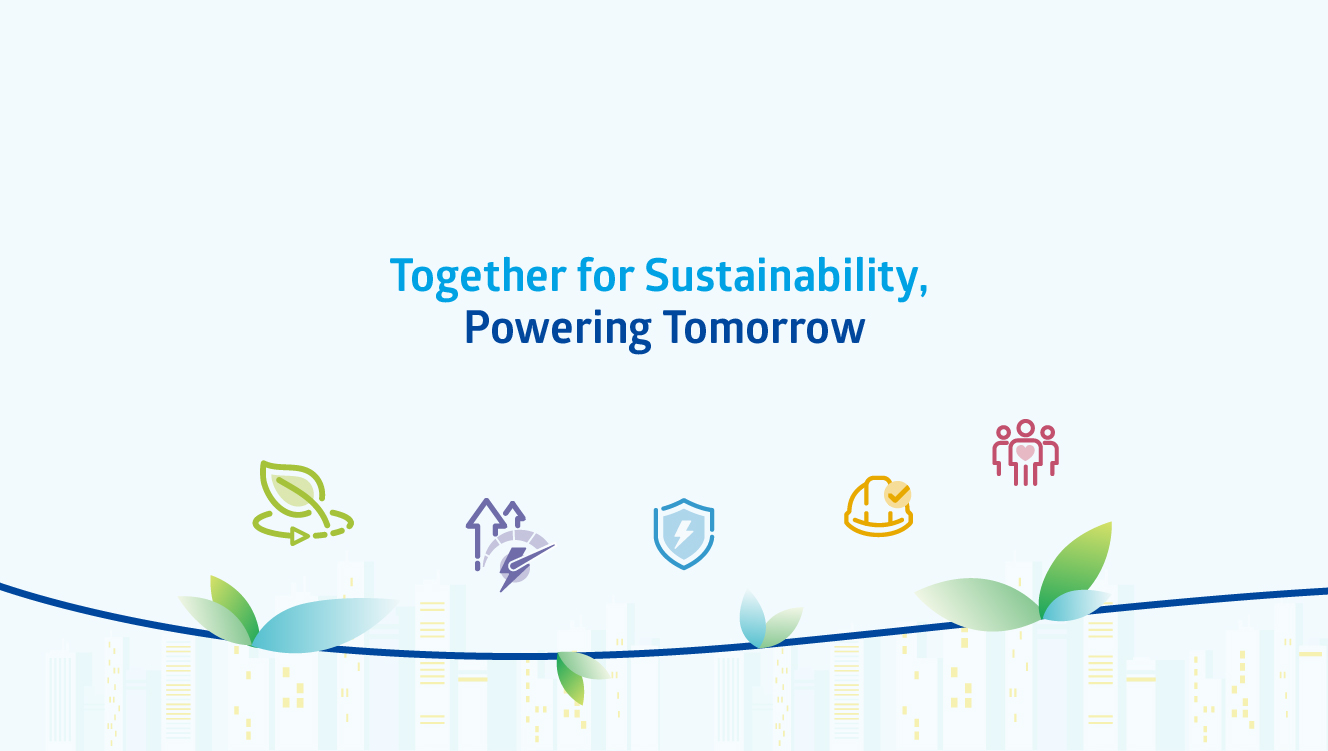 Together for Sustainability,
Powering Tomorrow